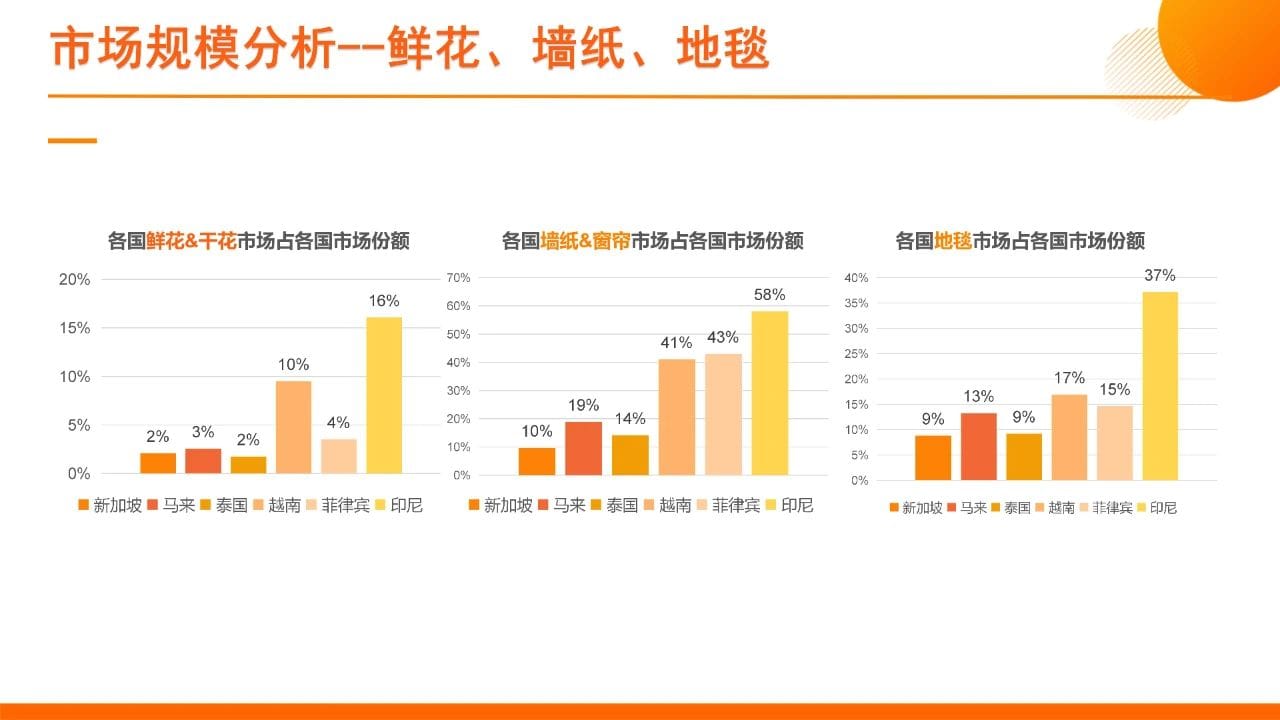 市场规模分析--鲜花、墙纸、地毯

各国鲜花&干花市场占各国市场份额

20%
15%
10%
5%
0%

2% 3% 2% 10% 4% 16%

新加坡 马来 泰国 越南 菲律宾 印尼

各国墙纸&窗帘市场占各国市场份额

70%
60%
50%
40%
30%
20%
10%
0%

10% 19% 14% 41% 43% 58%

新加坡 马来 泰国 越南 菲律宾 印尼

各国地毯市场占各国市场份额

40%
35%
30%
25%
20%
15%
10%
5%
0%

9% 13% 9% 17% 15% 37%

新加坡 马来 泰国 越南 菲律宾 印尼